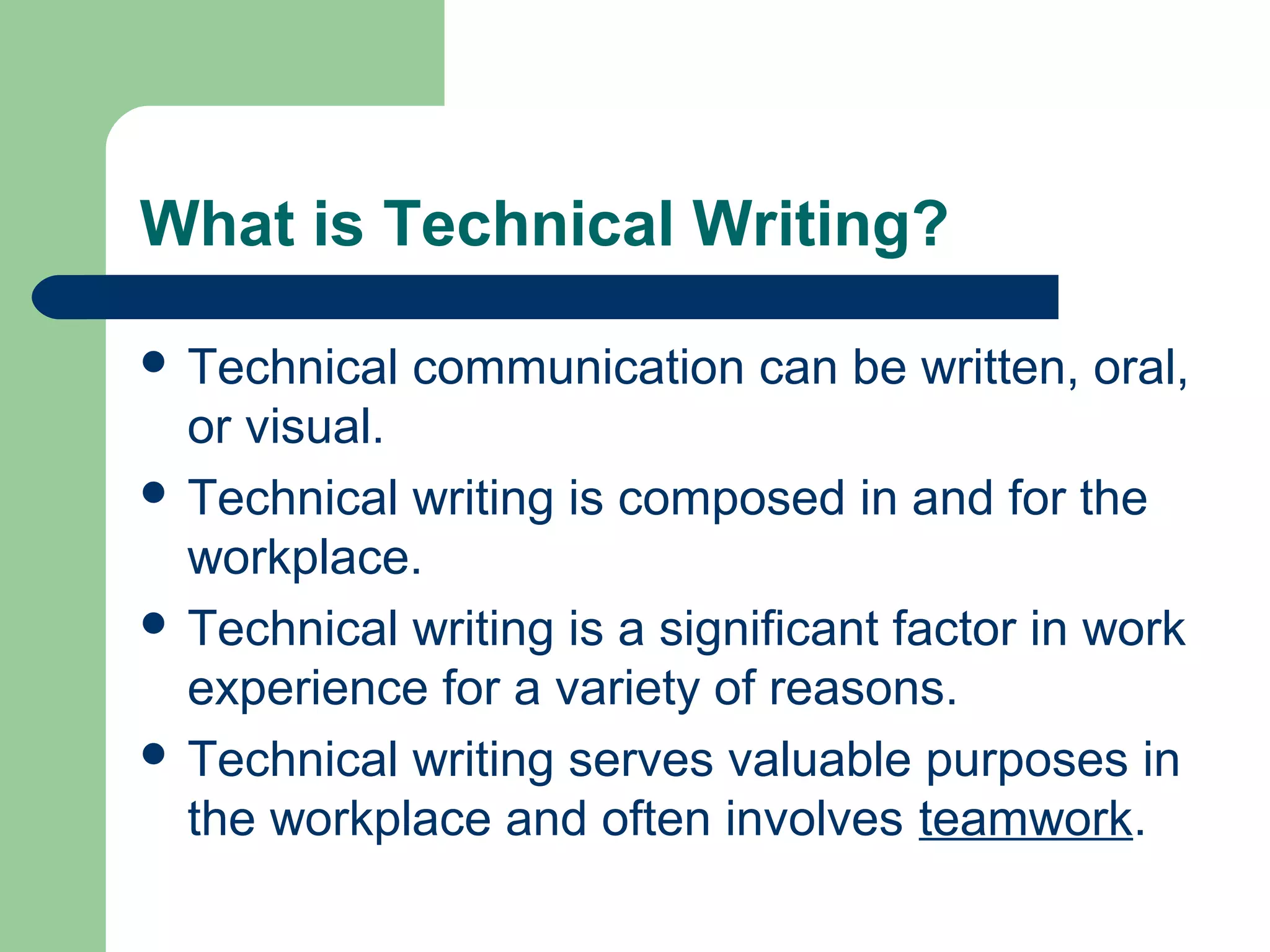 What is Technical Writing?

- Technical communication can be written, oral, or visual.
- Technical writing is composed in and for the workplace.
- Technical writing is a significant factor in work experience for a variety of reasons.
- Technical writing serves valuable purposes in the workplace and often involves teamwork.